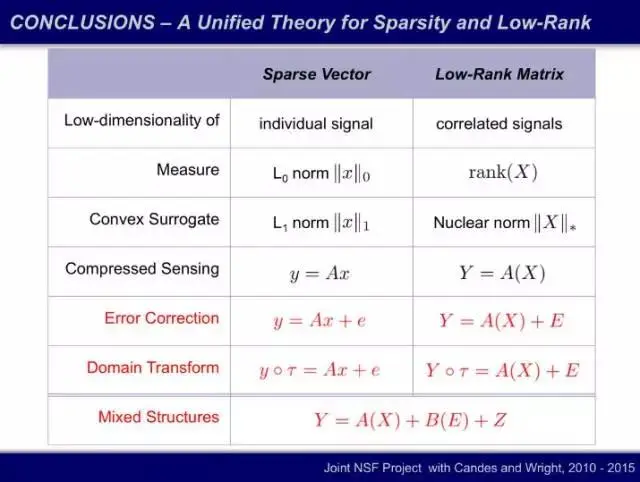 CONCLUSIONS – A Unified Theory for Sparsity and Low-Rank

| | Sparse Vector | Low-Rank Matrix |
|---|---|---|
| Low-dimensionality of | individual signal | correlated signals |
| Measure | $L_0$ norm $\|x\|_0$ | $\text{rank}(X)$ |
| Convex Surrogate | $L_1$ norm $\|x\|_1$ | Nuclear norm $\|X\|_*$ |
| Compressed Sensing | $y = Ax$ | $Y = A(X)$ |
| Error Correction | $y = Ax + e$ | $Y = A(X) + E$ |
| Domain Transform | $y \circ \tau = Ax + e$ | $Y \circ \tau = A(X) + E$ |
| Mixed Structures | $Y = A(X) + B(E) + Z$ | |

Joint NSF Project with Candes and Wright, 2010 - 2015